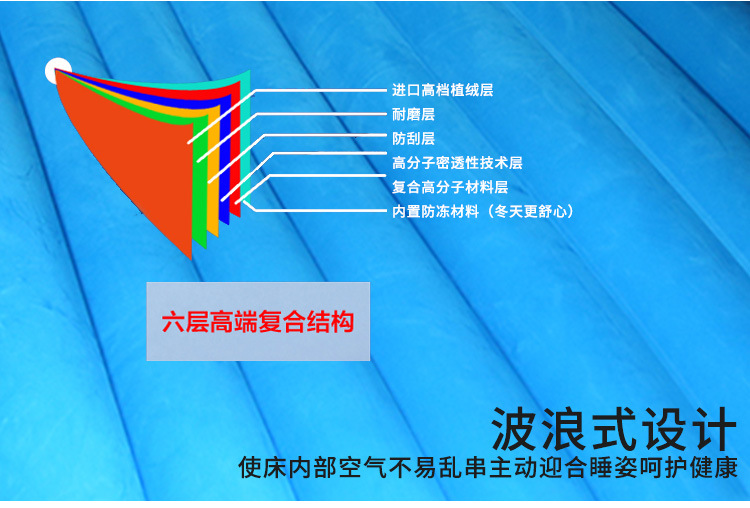 进口高档植绒层
耐磨层
防刮层
高分子密透性技术层
复合高分子材料层
内置防冻材料（冬天更舒心）

六层高端复合结构

波浪式设计
使床内部空气不易乱串主动迎合睡姿呵护健康